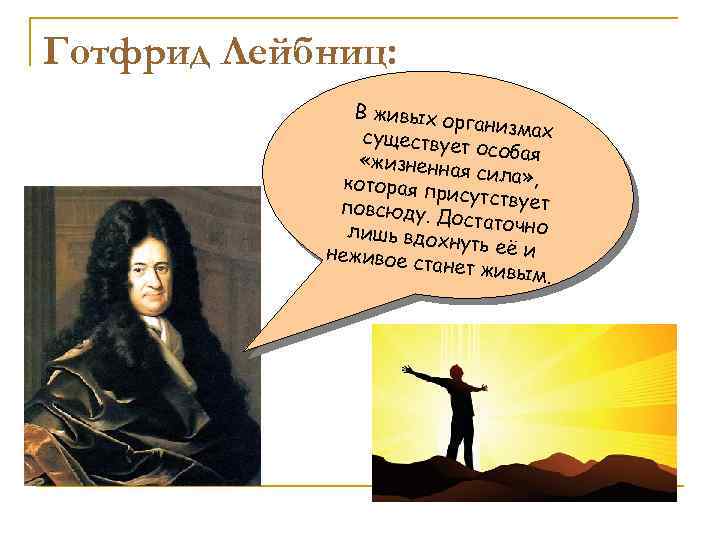 Готфрид Лейбниц:

В живых организмах существует особая «жизненная сила», которая присутствует повсюду. Достаточно лишь вдохнуть её и неживое станет живым.